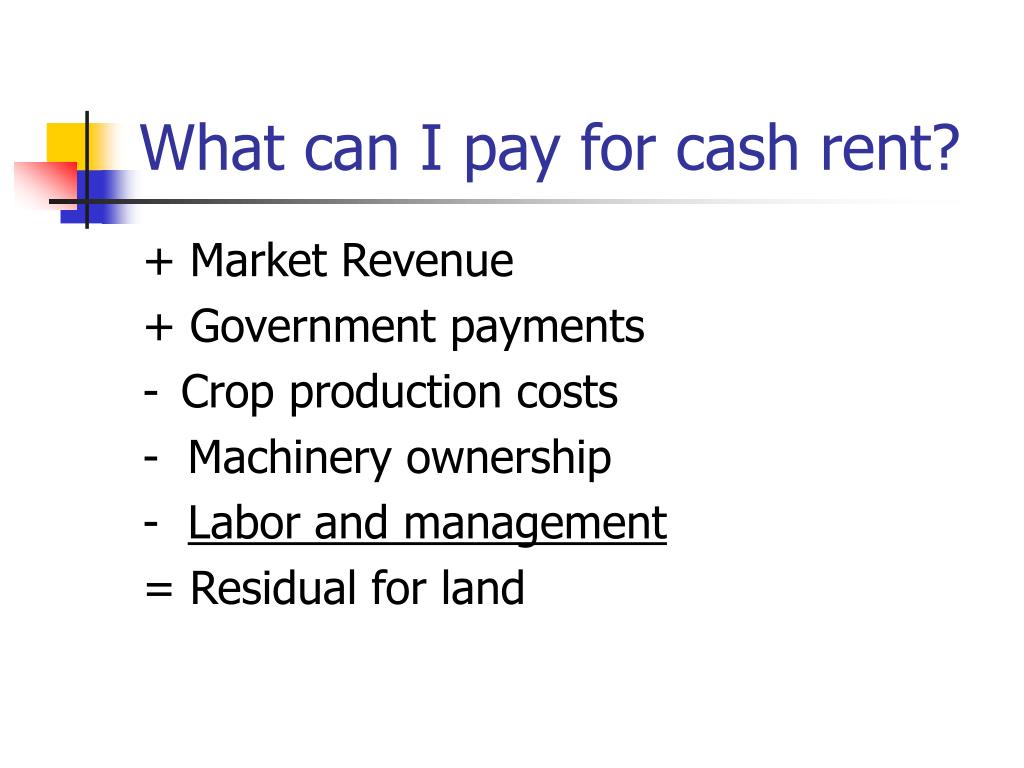 What can I pay for cash rent?

+ Market Revenue
+ Government payments
- Crop production costs
- Machinery ownership
- Labor and management
= Residual for land